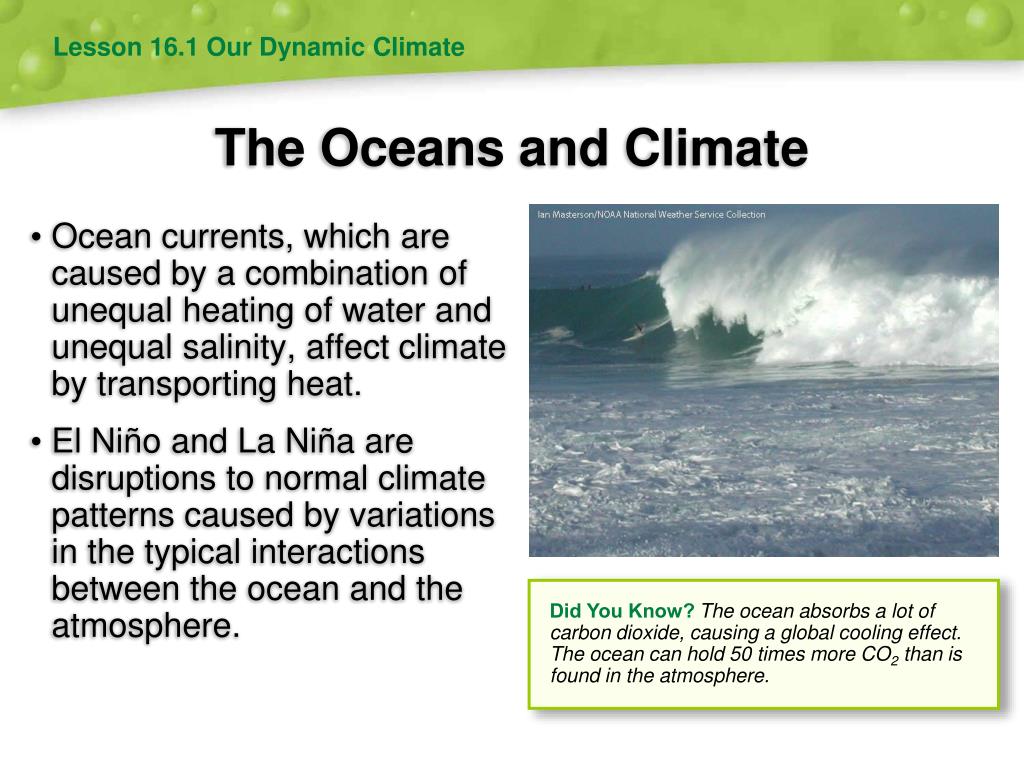 Lesson 16.1 Our Dynamic Climate

The Oceans and Climate

• Ocean currents, which are caused by a combination of unequal heating of water and unequal salinity, affect climate by transporting heat.

• El Niño and La Niña are disruptions to normal climate patterns caused by variations in the typical interactions between the ocean and the atmosphere.

Ian Masterson/NOAA National Weather Service Collection

Did You Know? The ocean absorbs a lot of carbon dioxide, causing a global cooling effect. The ocean can hold 50 times more $CO_2$ than is found in the atmosphere.